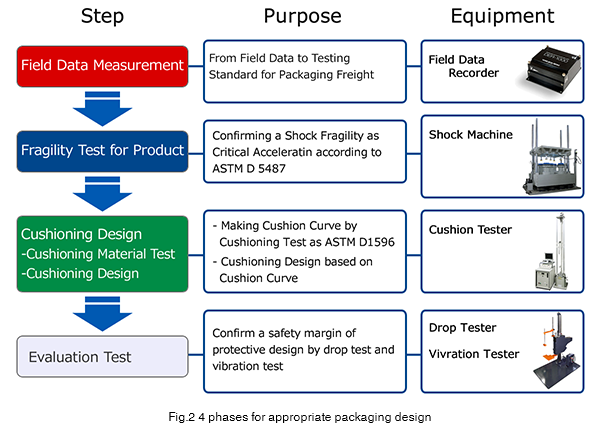 | Step | Purpose | Equipment |
|---|---|---|
| Field Data Measurement | From Field Data to Testing Standard for Packaging Freight | Field Data Recorder |
| Fragility Test for Product | Confirming a Shock Fragility as Critical Acceleratin according to ASTM D 5487 | Shock Machine |
| Cushioning Design -Cushioning Material Test -Cushioning Design | - Making Cushion Curve by Cushioning Test as ASTM D1596 - Cushioning Design based on Cushion Curve | Cushion Tester |
| Evaluation Test | Confirm a safety margin of protective design by drop test and vibration test | Drop Tester Vivration Tester |

Fig.2 4 phases for appropriate packaging design